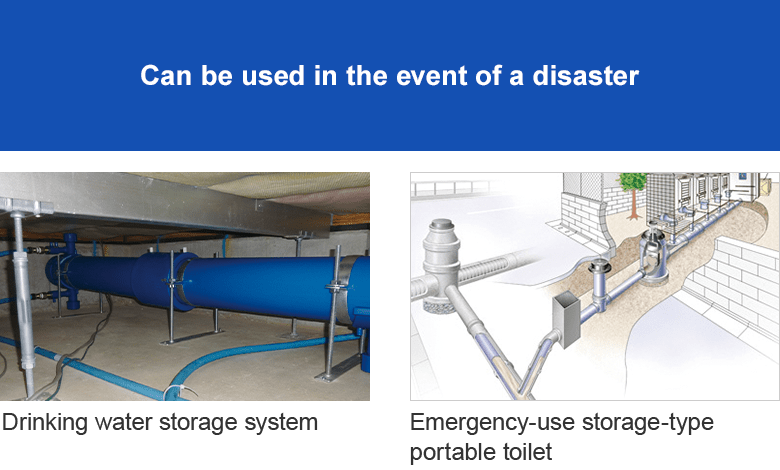 Can be used in the event of a disaster

Drinking water storage system

Emergency-use storage-type portable toilet